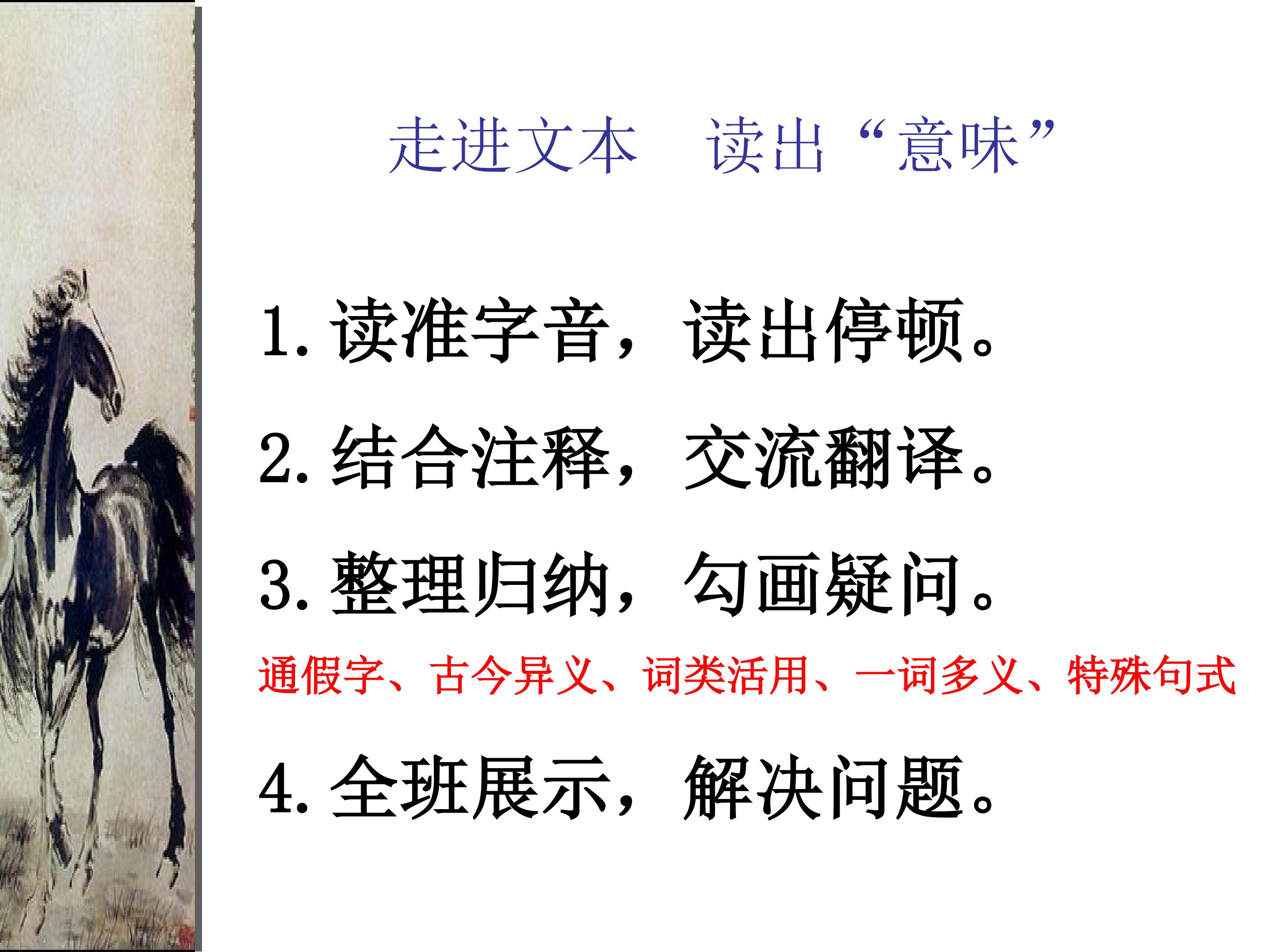 走进文本 读出“意味”

1.读准字音，读出停顿。

2.结合注释，交流翻译。

3.整理归纳，勾画疑问。

通假字、古今异义、词类活用、一词多义、特殊句式

4.全班展示，解决问题。